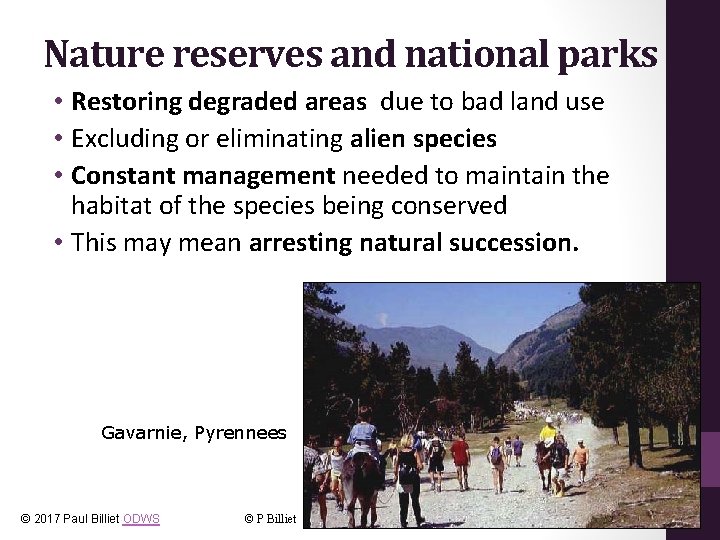 Nature reserves and national parks

• Restoring degraded areas due to bad land use
• Excluding or eliminating alien species
• Constant management needed to maintain the habitat of the species being conserved
• This may mean arresting natural succession.

Gavarnie, Pyrennees

© 2017 Paul Billiet ODWS

© P Billiet